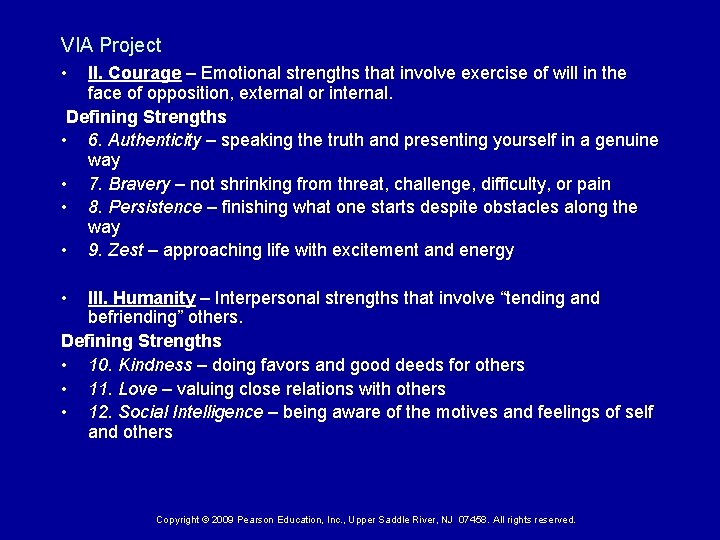 VIA Project

• II. Courage – Emotional strengths that involve exercise of will in the face of opposition, external or internal.

Defining Strengths

• 6. Authenticity – speaking the truth and presenting yourself in a genuine way
• 7. Bravery – not shrinking from threat, challenge, difficulty, or pain
• 8. Persistence – finishing what one starts despite obstacles along the way
• 9. Zest – approaching life with excitement and energy

• III. Humanity – Interpersonal strengths that involve “tending and befriending” others.

Defining Strengths

• 10. Kindness – doing favors and good deeds for others
• 11. Love – valuing close relations with others
• 12. Social Intelligence – being aware of the motives and feelings of self and others

Copyright © 2009 Pearson Education, Inc., Upper Saddle River, NJ 07458. All rights reserved.